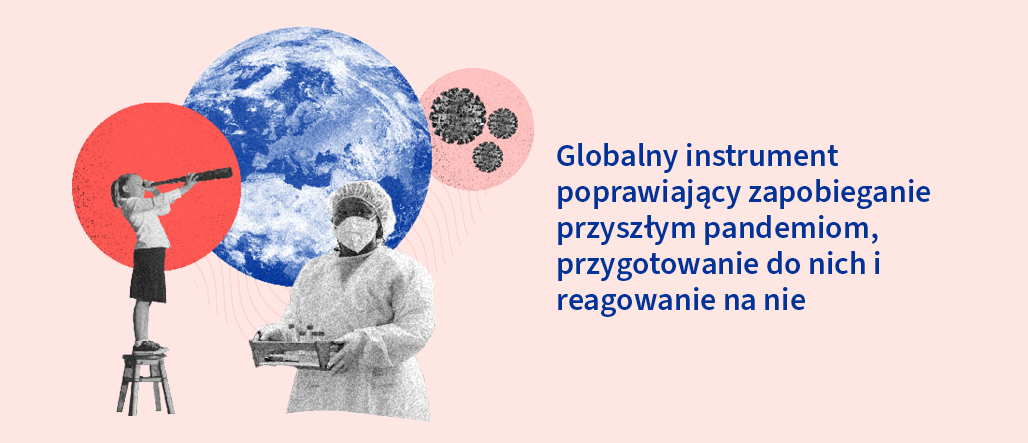 Globalny instrument poprawiający zapobieganie przyszłym pandemiom, przygotowanie do nich i reagowanie na nie